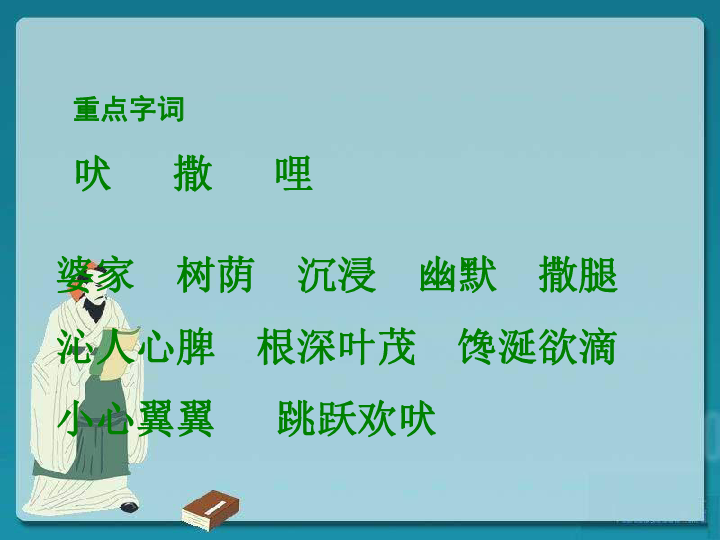 重点字词

吠　撒　哩

婆家　树荫　沉浸　幽默　撒腿

沁人心脾　根深叶茂　馋涎欲滴

小心翼翼　跳跃欢吠